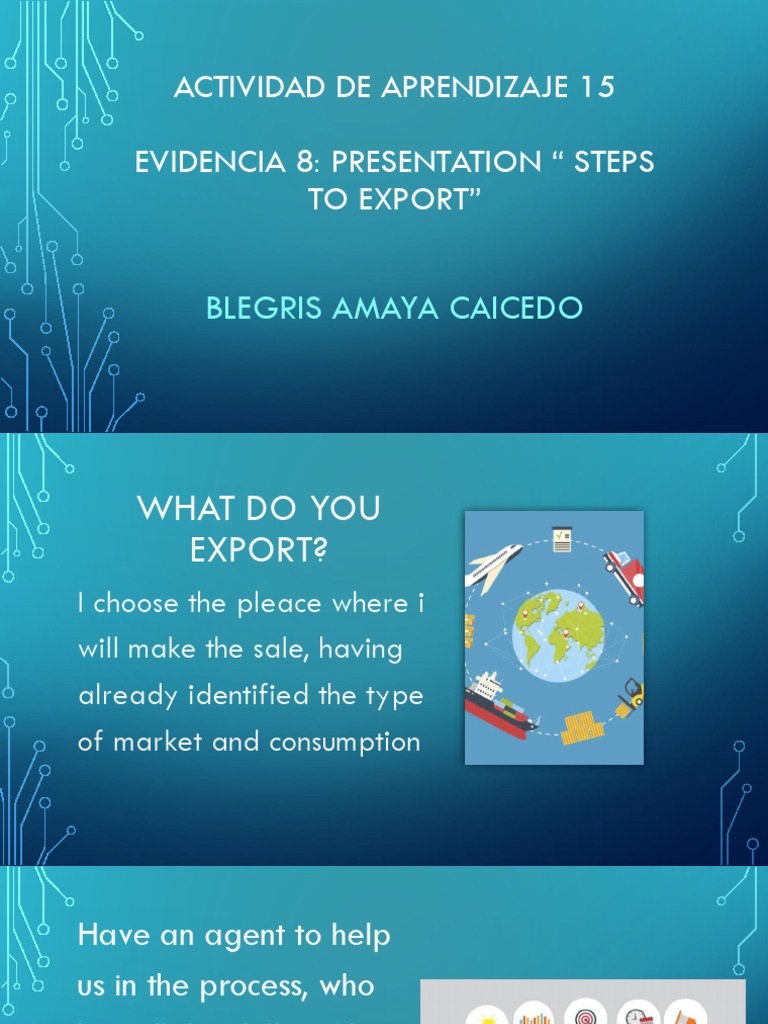 ACTIVIDAD DE APRENDIZAJE 15

EVIDENCIA 8: PRESENTATION “ STEPS TO EXPORT”

BLEGRIS AMAYA CAICEDO

WHAT DO YOU EXPORT?

I choose the pleace where i will make the sale, having already identified the type of market and consumption

Have an agent to help us in the process, who